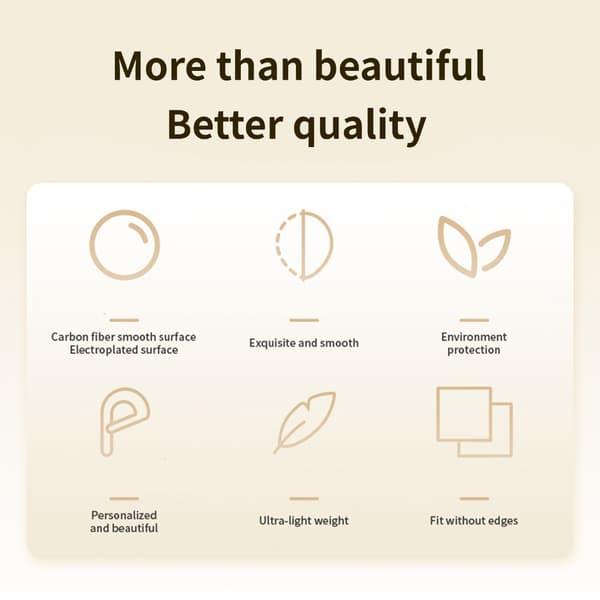 More than beautiful
Better quality

Carbon fiber smooth surface
Electroplated surface

Exquisite and smooth

Environment protection

Personalized and beautiful

Ultra-light weight

Fit without edges